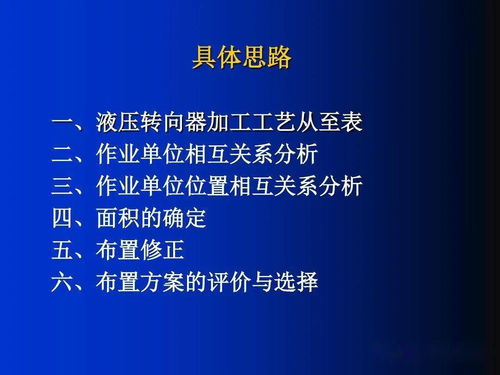 具体思路

一、液压转向器加工工艺从至表
二、作业单位相互关系分析
三、作业单位位置相互关系分析
四、面积的确定
五、布置修正
六、布置方案的评价与选择